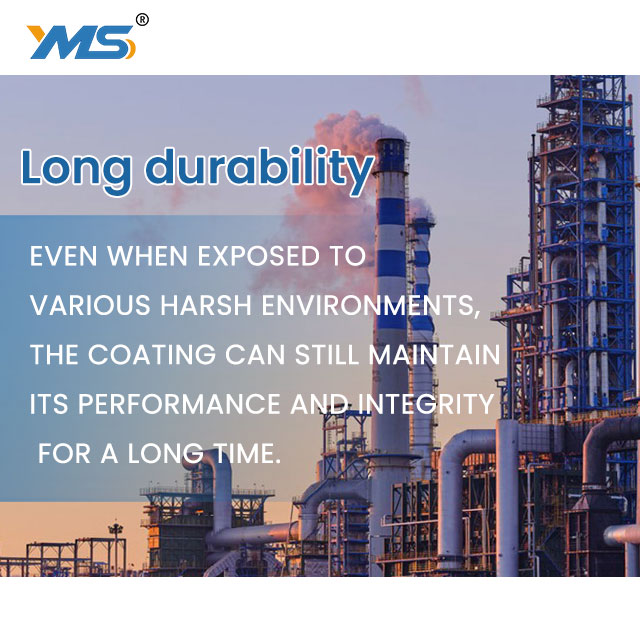 YMS®

Long durability

EVEN WHEN EXPOSED TO VARIOUS HARSH ENVIRONMENTS, THE COATING CAN STILL MAINTAIN ITS PERFORMANCE AND INTEGRITY FOR A LONG TIME.